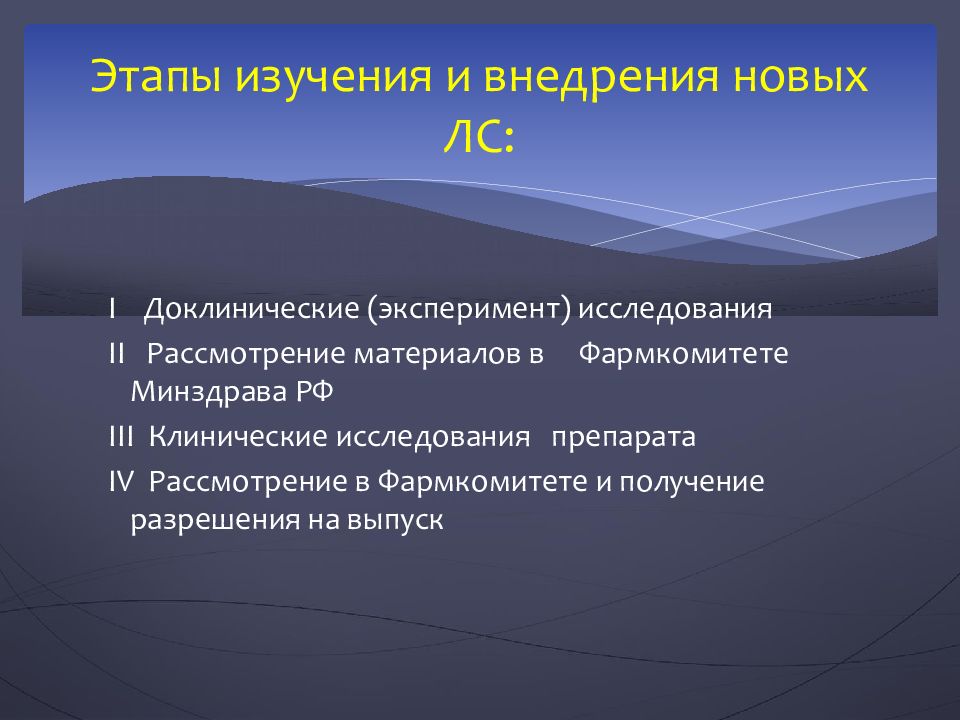 Этапы изучения и внедрения новых ЛС:

I Доклинические (эксперимент) исследования

II Рассмотрение материалов в Фармкомитете Минздрава РФ

III Клинические исследования препарата

IV Рассмотрение в Фармкомитете и получение разрешения на выпуск